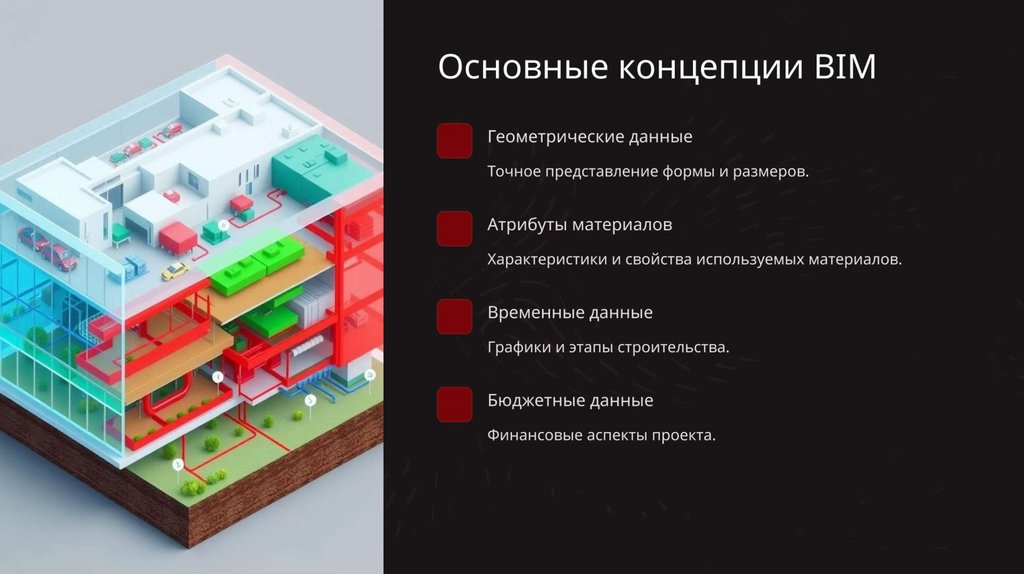 Основные концепции BIM

Геометрические данные

Точное представление формы и размеров.

Атрибуты материалов

Характеристики и свойства используемых материалов.

Временные данные

Графики и этапы строительства.

Бюджетные данные

Финансовые аспекты проекта.